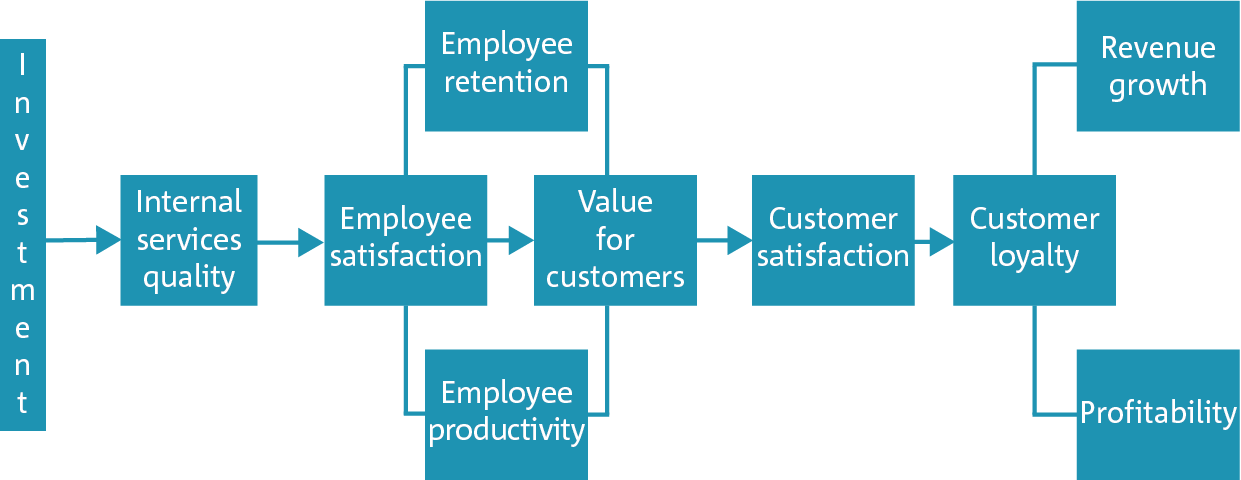 Investment

Internal services quality

Employee satisfaction

Employee retention

Employee productivity

Value for customers

Customer satisfaction

Customer loyalty

Revenue growth

Profitability